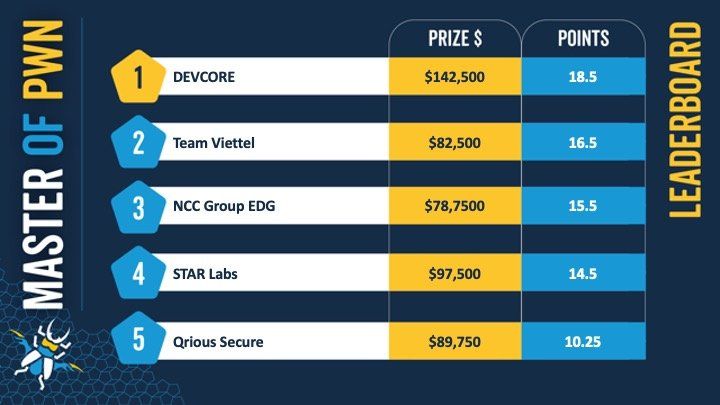 MASTER OF PWN

|  |  | PRIZE $ | POINTS |
|---|---|---|---|
| 1 | DEVCORE | $142,500 | 18.5 |
| 2 | Team Viettel | $82,500 | 16.5 |
| 3 | NCC Group EDG | $78,7500 | 15.5 |
| 4 | STAR Labs | $97,500 | 14.5 |
| 5 | Qrious Secure | $89,750 | 10.25 |

LEADERBOARD